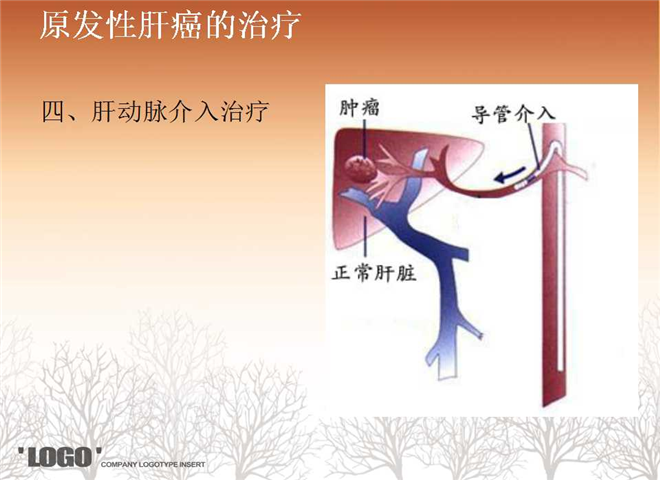 原发性肝癌的治疗

四、肝动脉介入治疗

肿瘤

导管介入

正常肝脏

'LOGO' COMPANY LOGOTYPE INSERT